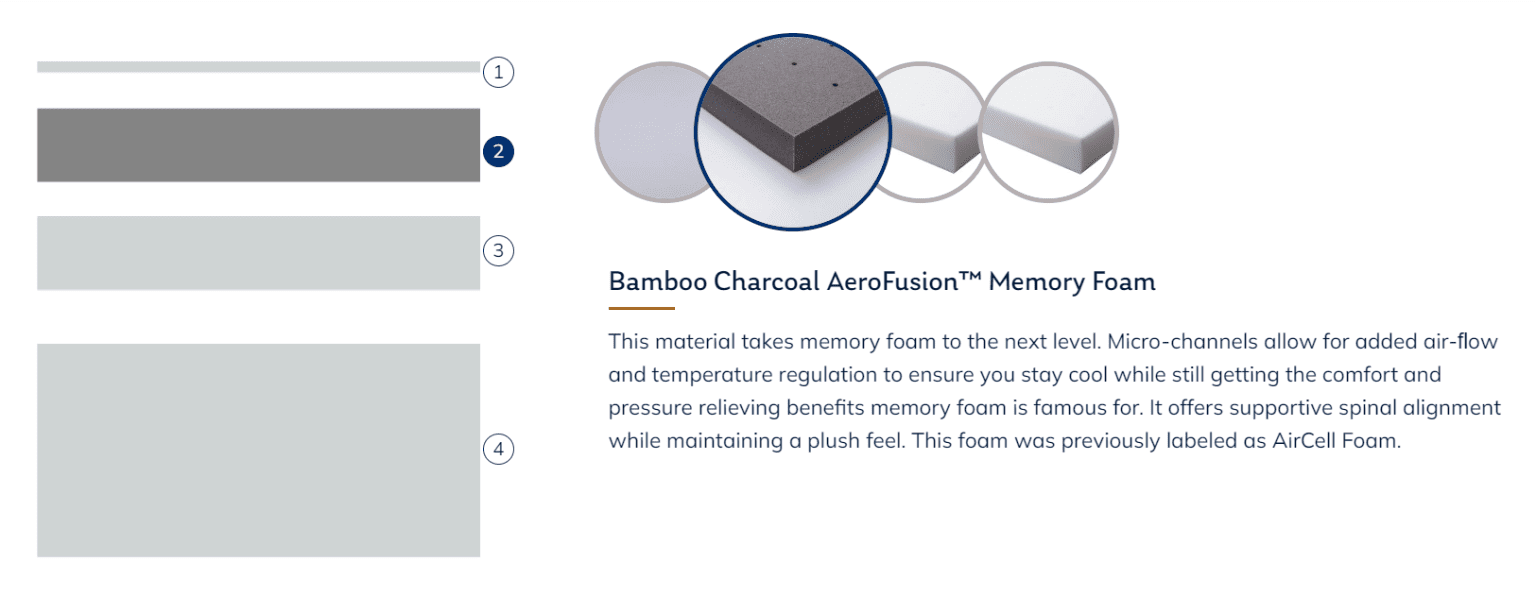 1
2
3
4

Bamboo Charcoal AeroFusion™ Memory Foam

This material takes memory foam to the next level. Micro-channels allow for added air-flow and temperature regulation to ensure you stay cool while still getting the comfort and pressure relieving benefits memory foam is famous for. It offers supportive spinal alignment while maintaining a plush feel. This foam was previously labeled as AirCell Foam.